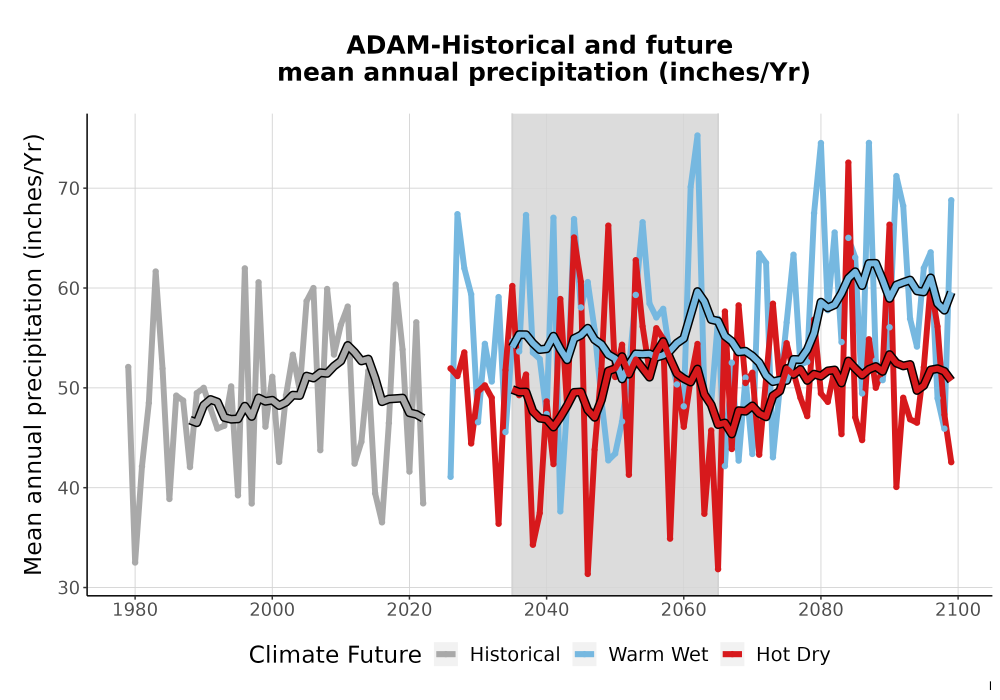 ADAM-Historical and future
mean annual precipitation (inches/Yr)

Mean annual precipitation (inches/Yr)

70
60
50
40
30

1980
2000
2020
2040
2060
2080
2100

Climate Future
Historical
Warm Wet
Hot Dry